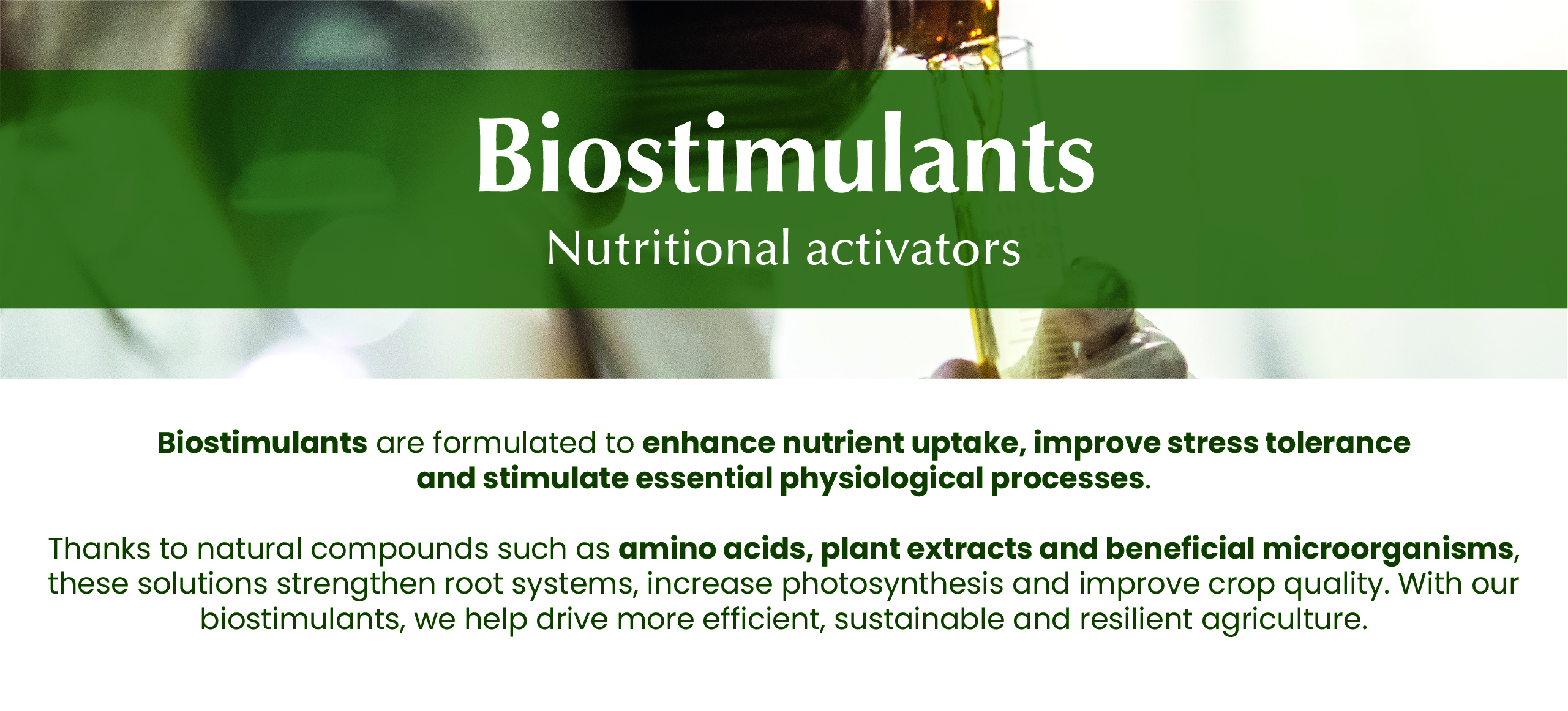 Biostimulants

Nutritional activators

Biostimulants are formulated to enhance nutrient uptake, improve stress tolerance and stimulate essential physiological processes.

Thanks to natural compounds such as amino acids, plant extracts and beneficial microorganisms, these solutions strengthen root systems, increase photosynthesis and improve crop quality. With our biostimulants, we help drive more efficient, sustainable and resilient agriculture.